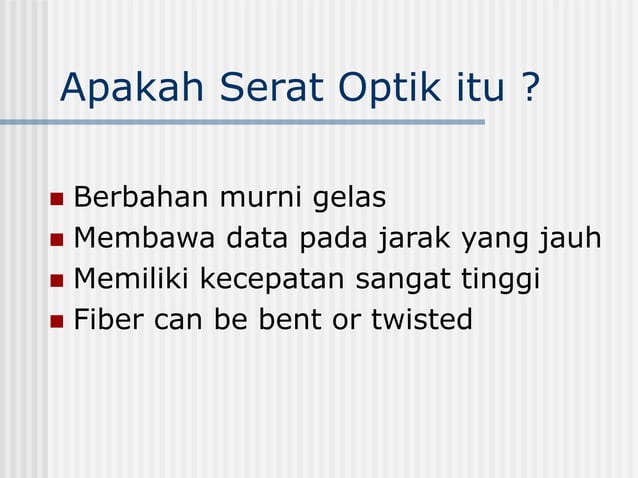 Apakah Serat Optik itu ?

- Berbahan murni gelas
- Membawa data pada jarak yang jauh
- Memiliki kecepatan sangat tinggi
- Fiber can be bent or twisted